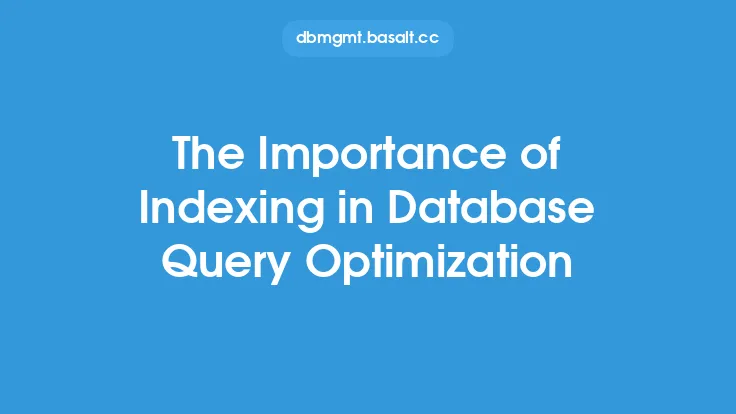 dbmgmt.basalt.cc

The Importance of Indexing in Database Query Optimization